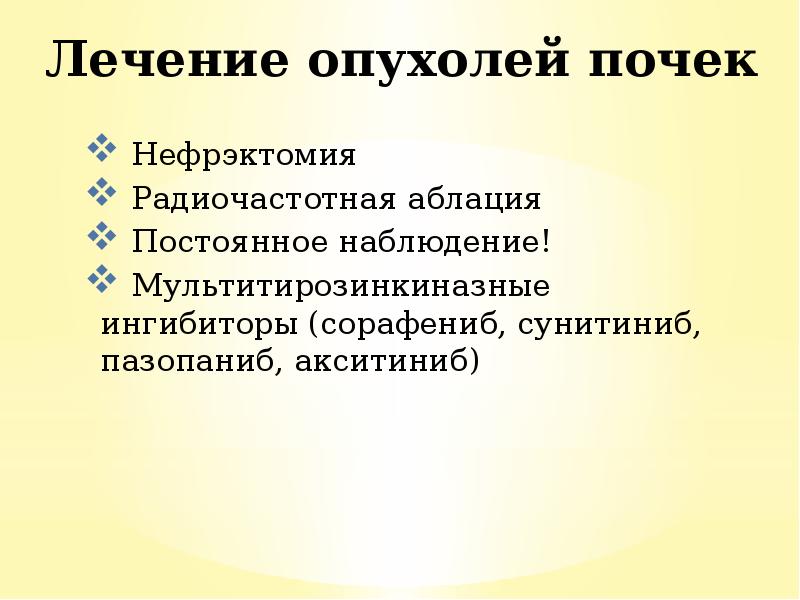 Лечение опухолей почек

❖ Нефрэктомия
❖ Радиочастотная аблация
❖ Постоянное наблюдение!
❖ Мультитирозинкиназные ингибиторы (сорафениб, сунитиниб, пазопаниб, акситиниб)